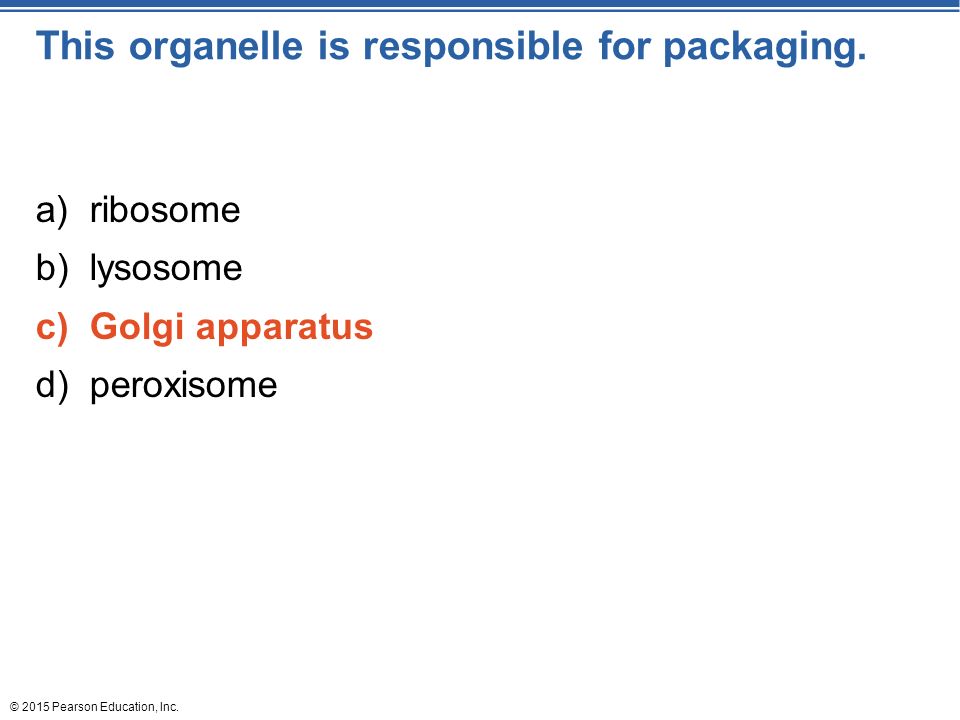 This organelle is responsible for packaging.

a) ribosome
b) lysosome
c) Golgi apparatus
d) peroxisome

© 2015 Pearson Education, Inc.